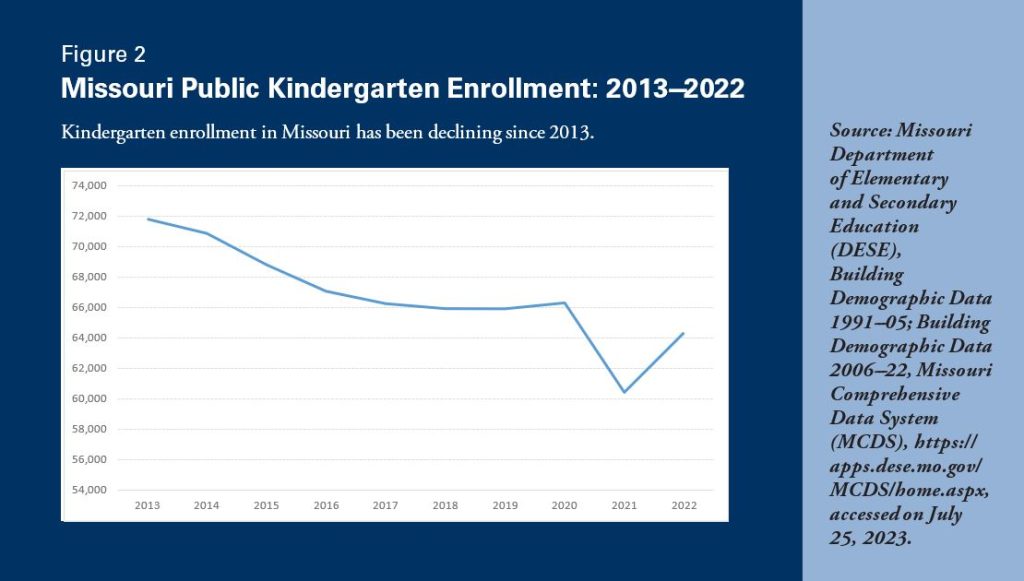 Figure 2
Missouri Public Kindergarten Enrollment: 2013–2022

Kindergarten enrollment in Missouri has been declining since 2013.

74,000
72,000
70,000
68,000
66,000
64,000
62,000
60,000
58,000
56,000
54,000

2013 2014 2015 2016 2017 2018 2019 2020 2021 2022

Source: Missouri Department of Elementary and Secondary Education (DESE), Building Demographic Data 1991–05; Building Demographic Data 2006–22, Missouri Comprehensive Data System (MCDS), https://apps.dese.mo.gov/MCDS/home.aspx, accessed on July 25, 2023.